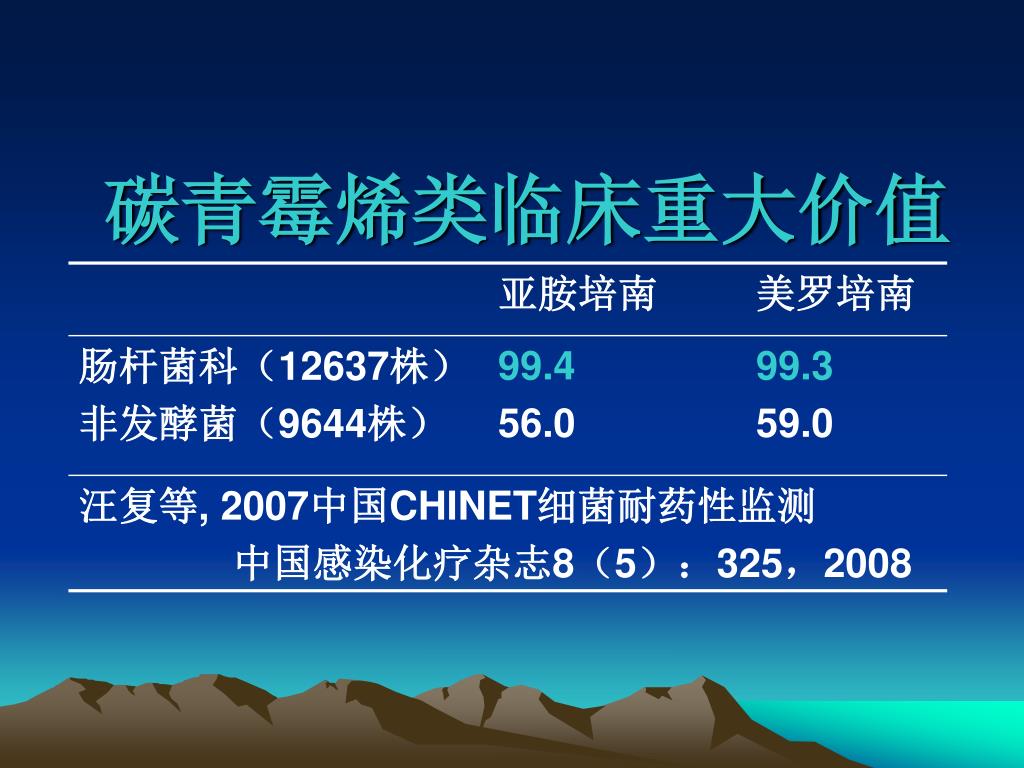 碳青霉烯类临床重大价值

| | 亚胺培南 | 美罗培南 |
|---|---|---|
| 肠杆菌科（12637株） | 99.4 | 99.3 |
| 非发酵菌（9644株） | 56.0 | 59.0 |

汪复等, 2007中国CHINET细菌耐药性监测

中国感染化疗杂志8（5）：325，2008